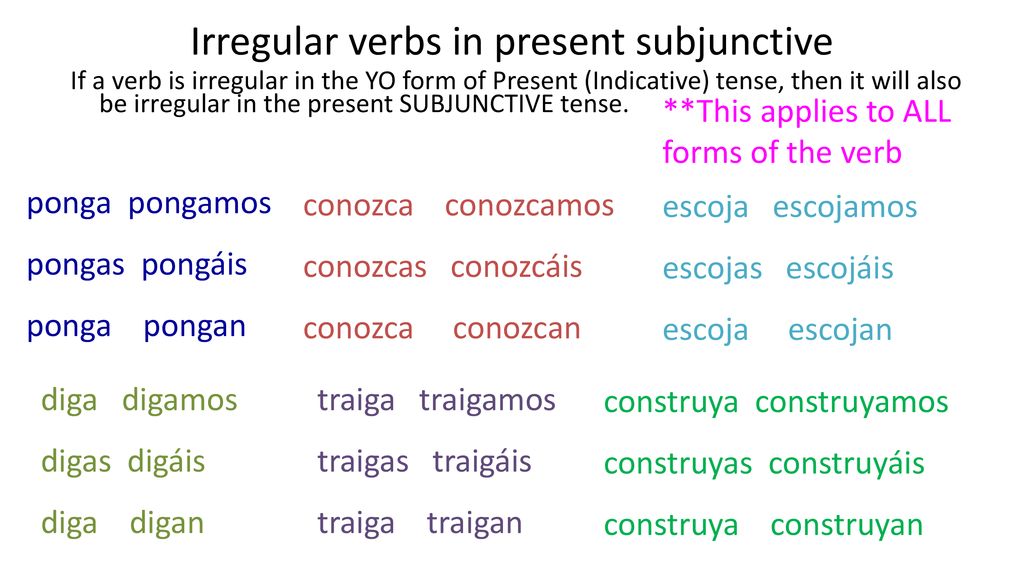 Irregular verbs in present subjunctive

If a verb is irregular in the YO form of Present (Indicative) tense, then it will also be irregular in the present SUBJUNCTIVE tense.

**This applies to ALL forms of the verb

ponga pongamos
pongas pongáis
ponga pongan

conozca conozcamos
conozcas conozcáis
conozca conozcan

escoja escojamos
escojas escojáis
escoja escojan

diga digamos
digas digáis
diga digan

traiga traigamos
traigas traigáis
traiga traigan

construya construyamos
construyas construyáis
construya construyan